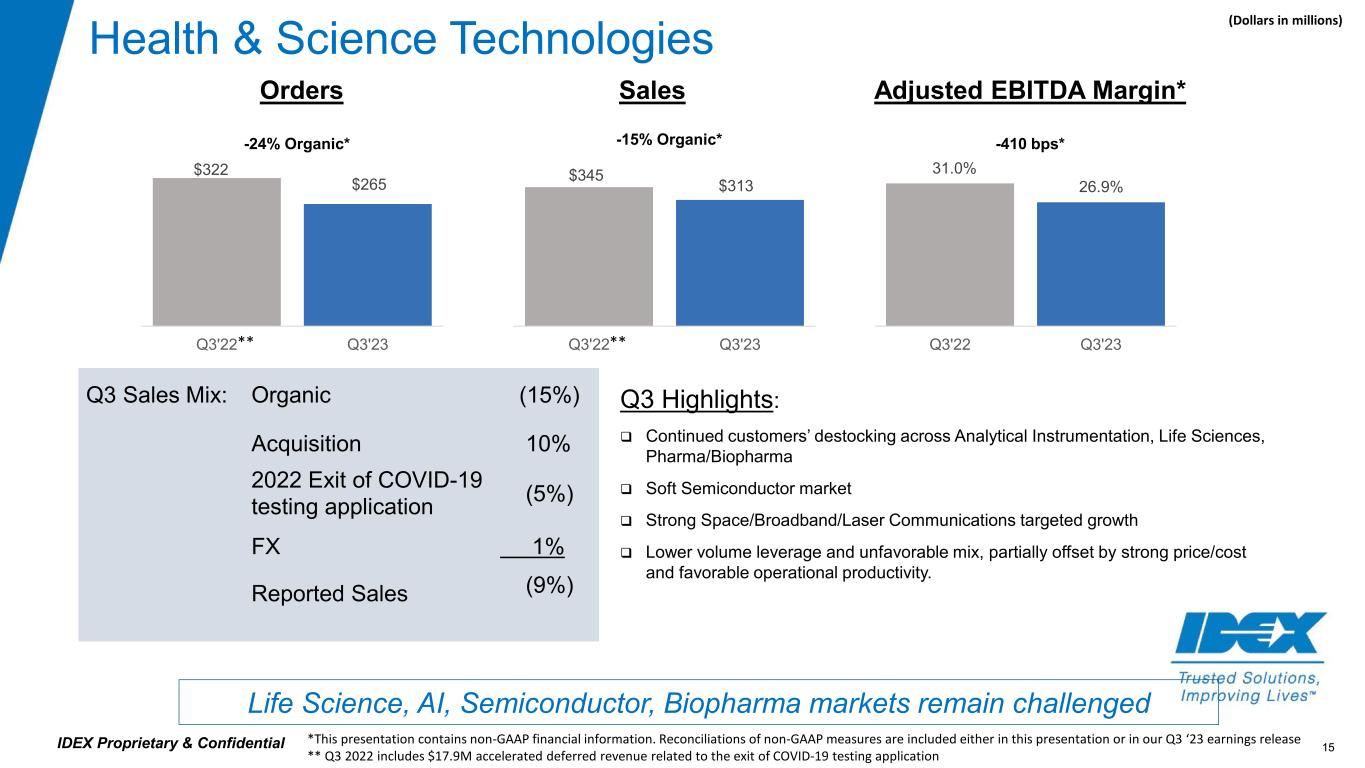 Health & Science Technologies

(Dollars in millions)

Orders

-24% Organic*

$322

$265

Q3'22**

Q3'23

Sales

-15% Organic*

$345

$313

Q3'22**

Q3'23

Adjusted EBITDA Margin*

-410 bps*

31.0%

26.9%

Q3'22

Q3'23

| Q3 Sales Mix: | Organic | (15%) |
|---|---|---|
| | Acquisition | 10% |
| | 2022 Exit of COVID-19 testing application | (5%) |
| | FX | 1% |
| | Reported Sales | (9%) |

Q3 Highlights:

❑ Continued customers' destocking across Analytical Instrumentation, Life Sciences, Pharma/Biopharma

❑ Soft Semiconductor market

❑ Strong Space/Broadband/Laser Communications targeted growth

❑ Lower volume leverage and unfavorable mix, partially offset by strong price/cost and favorable operational productivity.

IDEX

Trusted Solutions, Improving Lives™

Life Science, AI, Semiconductor, Biopharma markets remain challenged

IDEX Proprietary & Confidential

*This presentation contains non-GAAP financial information. Reconciliations of non-GAAP measures are included either in this presentation or in our Q3 '23 earnings release
** Q3 2022 includes $17.9M accelerated deferred revenue related to the exit of COVID-19 testing application

15